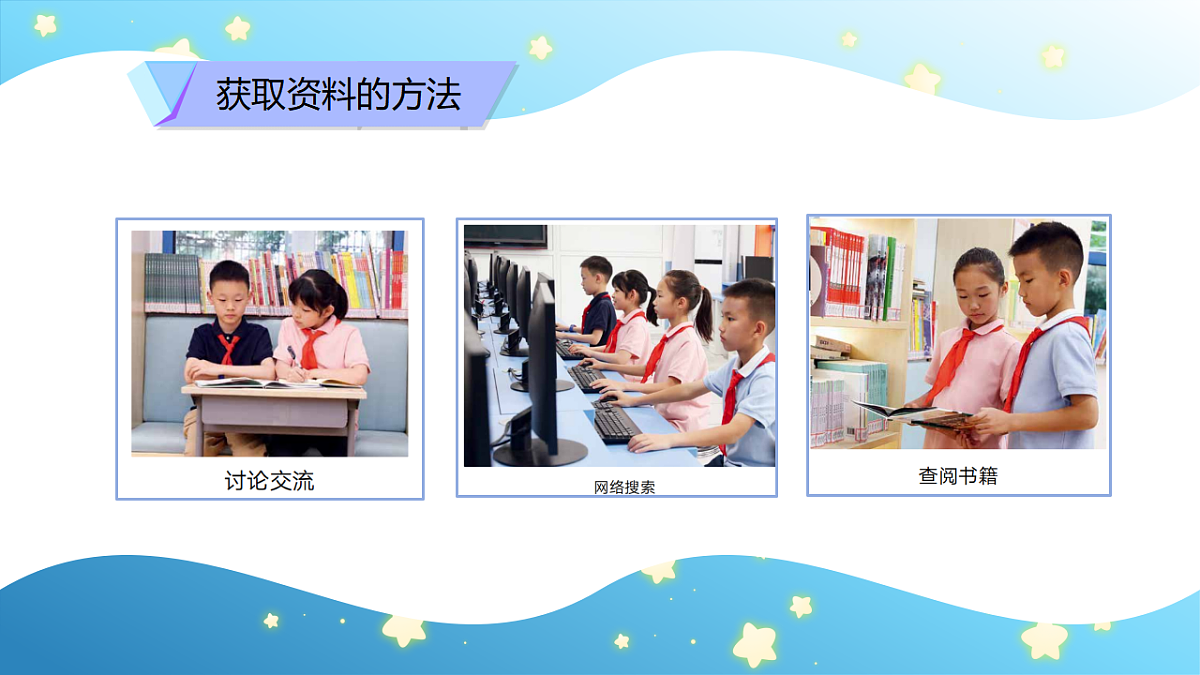 获取资料的方法

讨论交流

网络搜索

查阅书籍